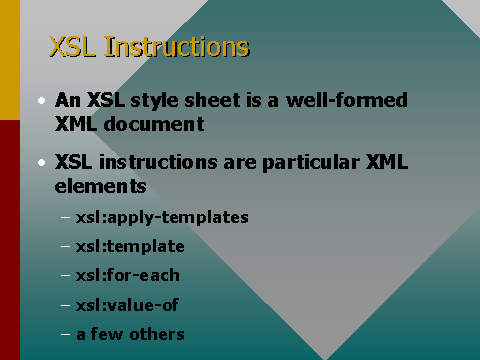 XSL Instructions

• An XSL style sheet is a well-formed XML document

• XSL instructions are particular XML elements

– xsl:apply-templates

– xsl:template

– xsl:for-each

– xsl:value-of

– a few others